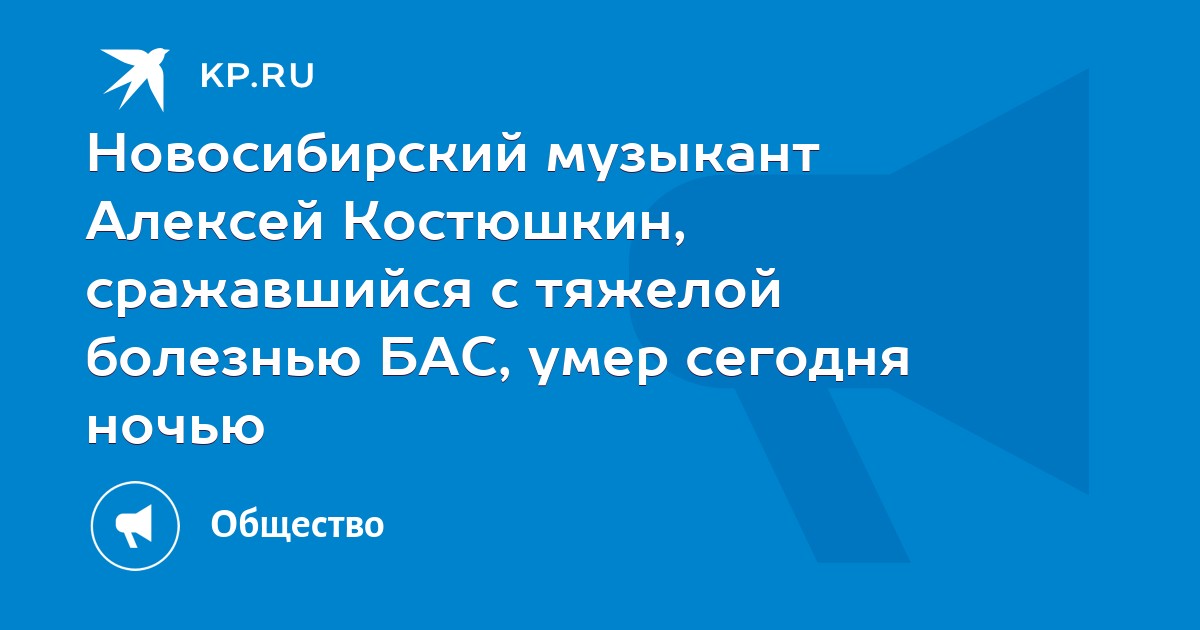 KP.RU

Новосибирский музыкант Алексей Костюшкин, сражавшийся с тяжелой болезнью БАС, умер сегодня ночью

Общество